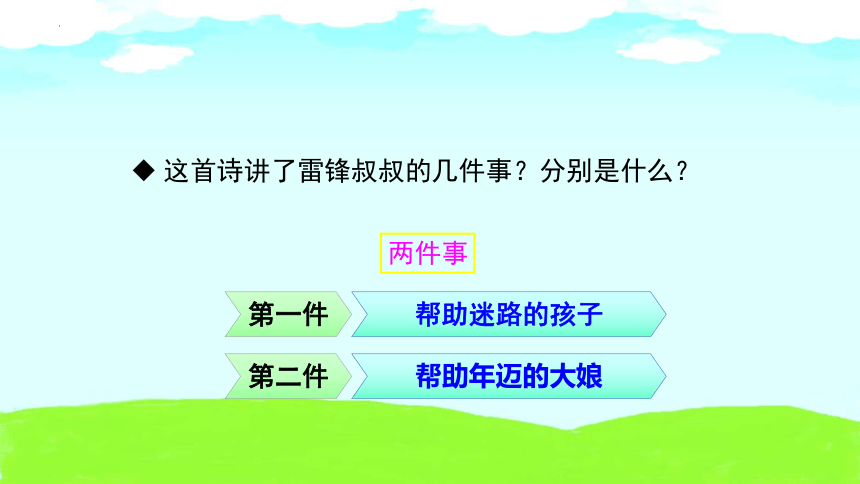 ◆ 这首诗讲了雷锋叔叔的几件事？分别是什么？

两件事

第一件 帮助迷路的孩子

第二件 帮助年迈的大娘